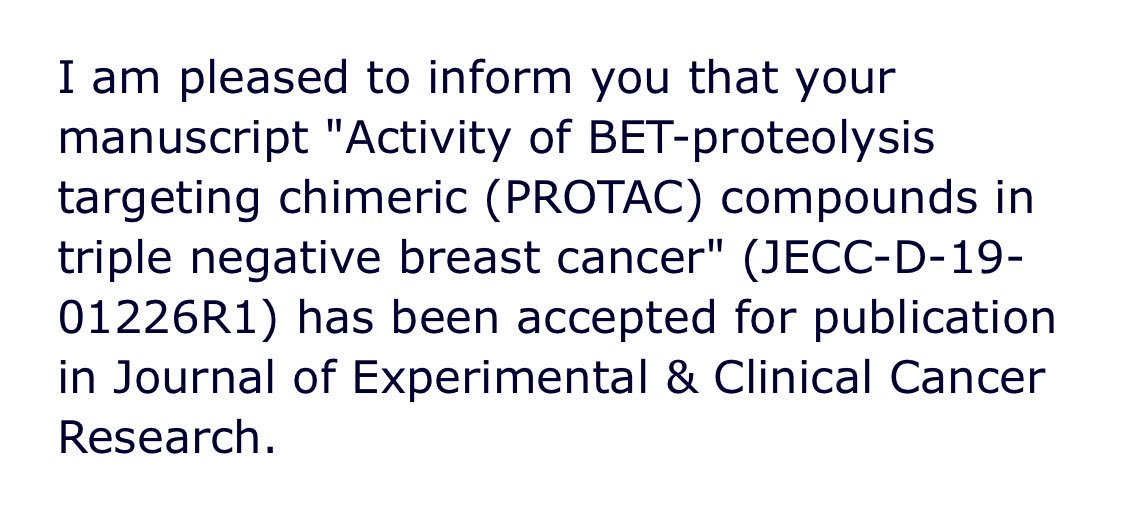 I am pleased to inform you that your manuscript "Activity of BET-proteolysis targeting chimeric (PROTAC) compounds in triple negative breast cancer" (JECC-D-19-01226R1) has been accepted for publication in Journal of Experimental & Clinical Cancer Research.